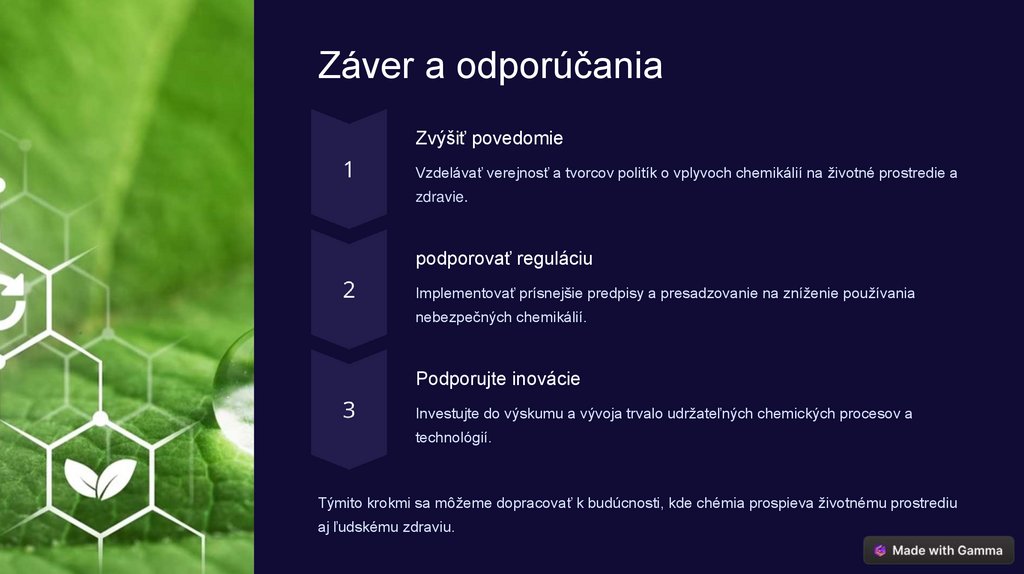 Záver a odporúčania

1

Zvýšiť povedomie

Vzdelávať verejnosť a tvorcov politík o vplyvoch chemikálií na životné prostredie a zdravie.

2

podporovať reguláciu

Implementovať prísnejšie predpisy a presadzovanie na zníženie používania nebezpečných chemikálií.

3

Podporujte inovácie

Investujte do výskumu a vývoja trvalo udržateľných chemických procesov a technológií.

Týmito krokmi sa môžeme dopracovať k budúcnosti, kde chémia prospieva životnému prostrediu aj ľudskému zdraviu.

Made with Gamma